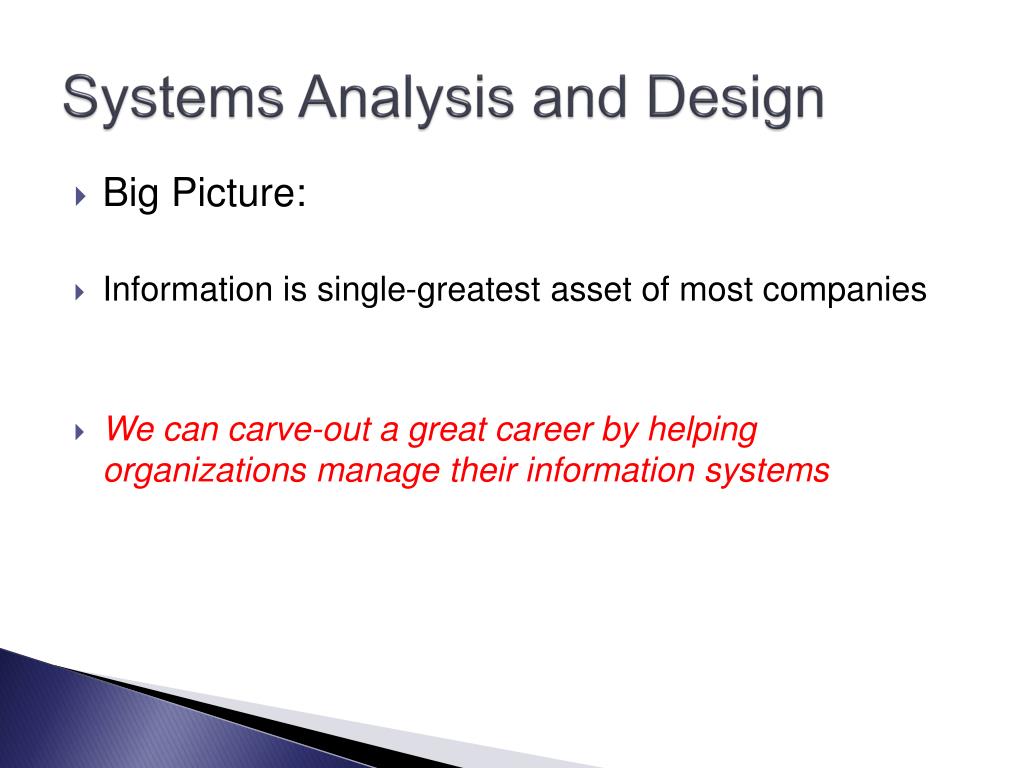 Systems Analysis and Design

Big Picture:

Information is single-greatest asset of most companies

We can carve-out a great career by helping organizations manage their information systems